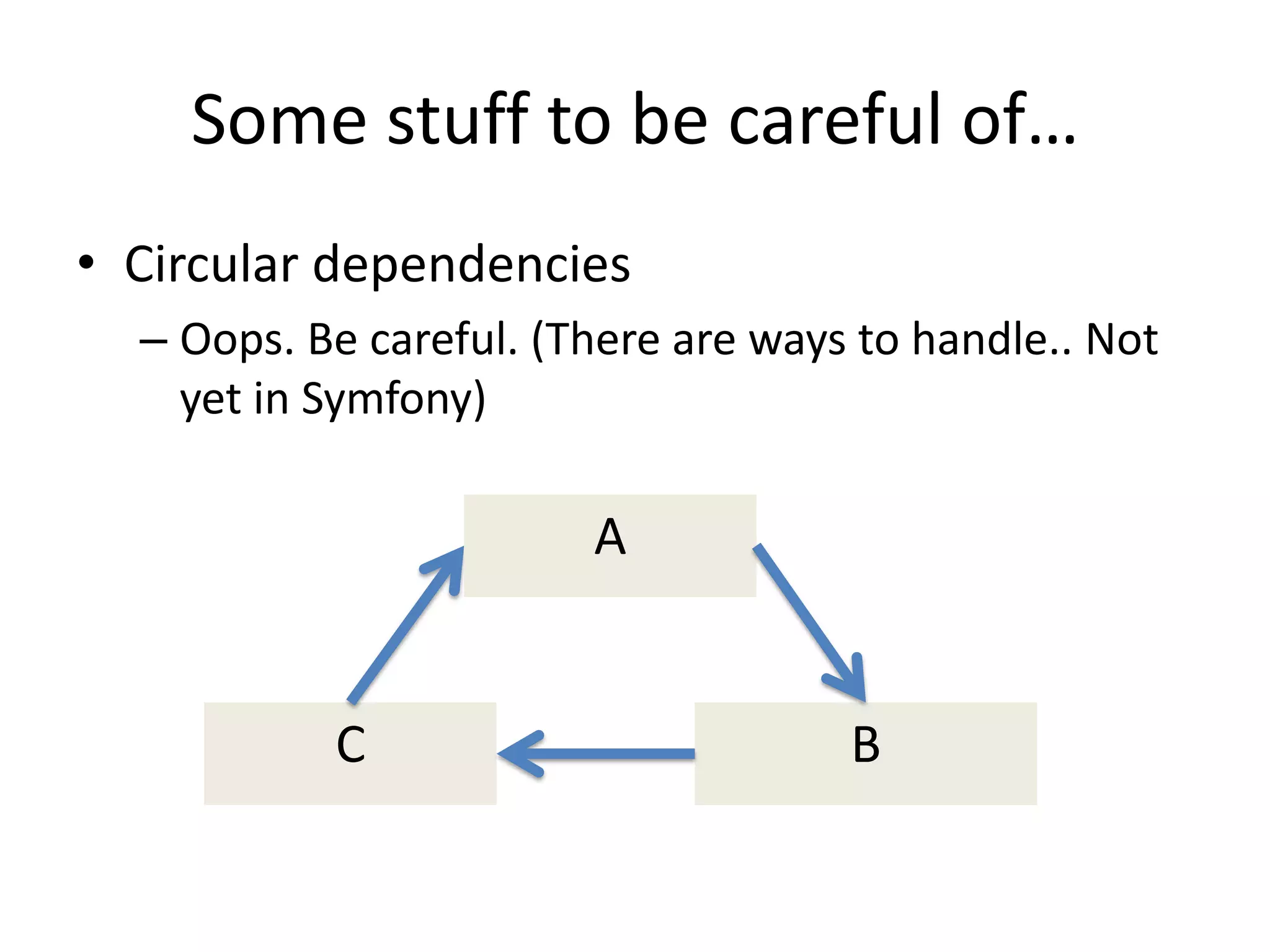 Some stuff to be careful of…

• Circular dependencies
– Oops. Be careful. (There are ways to handle.. Not yet in Symfony)

A

C

B